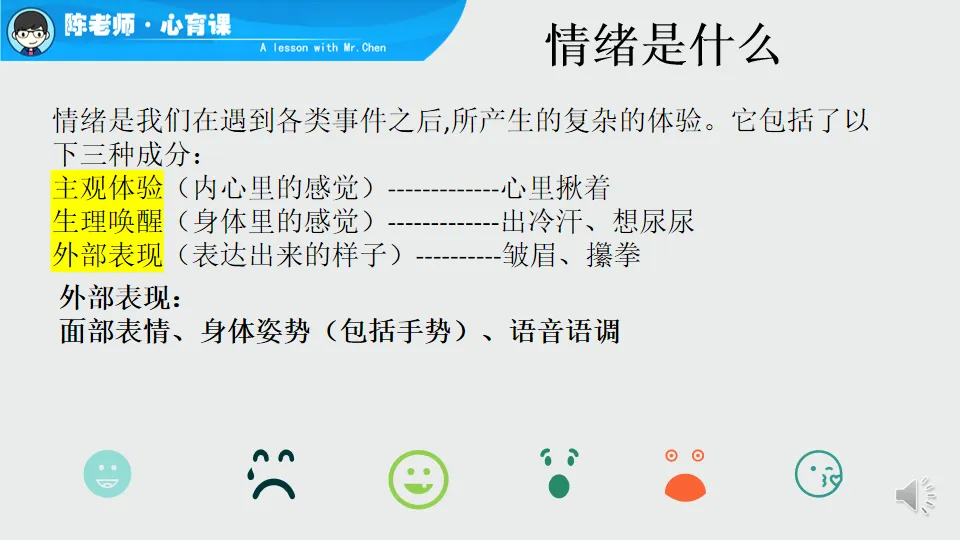 陈老师 · 心育课
A lesson with Mr.Chen

情绪是什么

情绪是我们在遇到各类事件之后,所产生的复杂的体验。它包括了以下三种成分:
主观体验（内心里的感觉）-------------心里揪着
生理唤醒（身体里的感觉）-------------出冷汗、想尿尿
外部表现（表达出来的样子）----------皱眉、攥拳

外部表现:
面部表情、身体姿势（包括手势）、语音语调